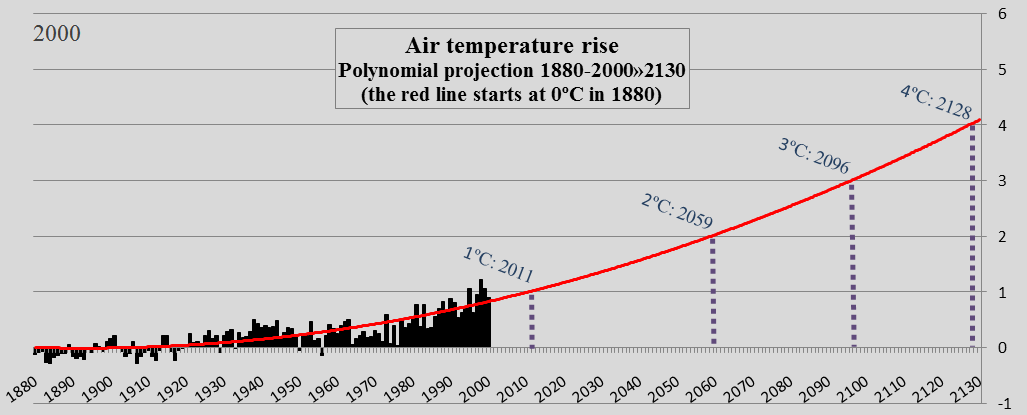 2000

Air temperature rise
Polynomial projection 1880-2000»2130
(the red line starts at 0ºC in 1880)

1ºC: 2011
2ºC: 2059
3ºC: 2096
4ºC: 2128

6
5
4
3
2
1
0
-1

1880 1890 1900 1910 1920 1930 1940 1950 1960 1970 1980 1990 2000 2010 2020 2030 2040 2050 2060 2070 2080 2090 2100 2110 2120 2130